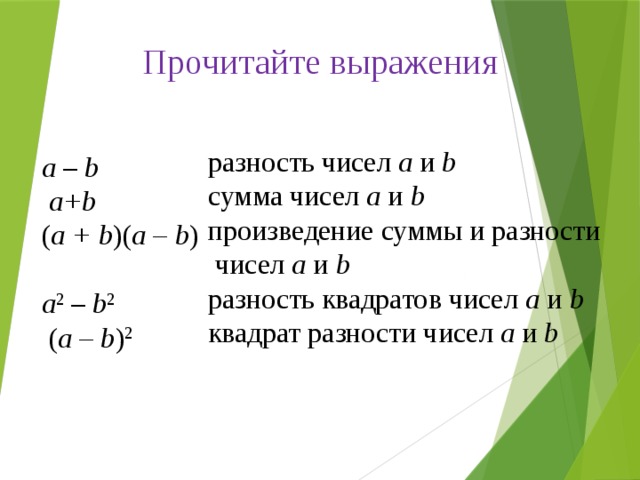 Прочитайте выражения

$a - b$
$a+b$
$(a + b)(a - b)$

$a^2 - b^2$
$(a - b)^2$

разность чисел $a$ и $b$
сумма чисел $a$ и $b$
произведение суммы и разности чисел $a$ и $b$
разность квадратов чисел $a$ и $b$
квадрат разности чисел $a$ и $b$